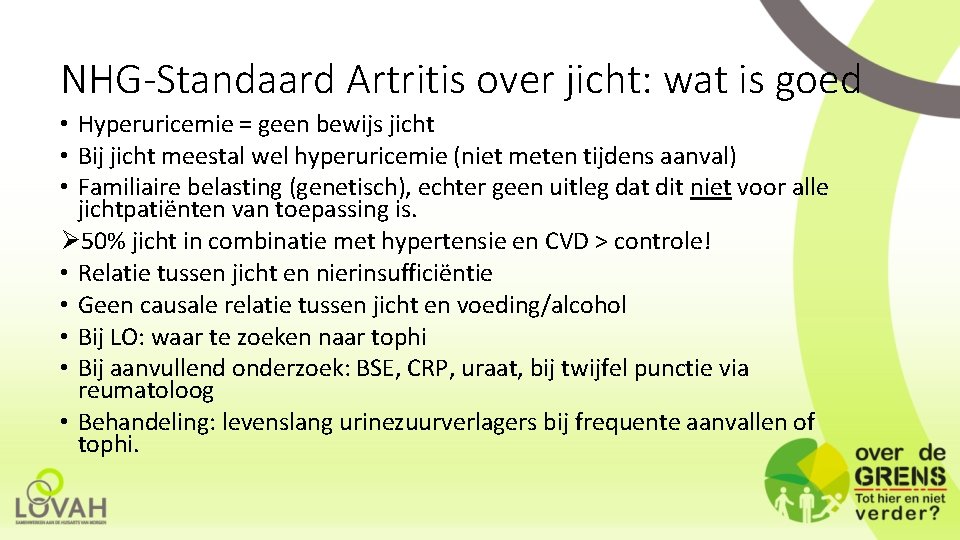 NHG-Standaard Artritis over jicht: wat is goed

• Hyperuricemie = geen bewijs jicht
• Bij jicht meestal wel hyperuricemie (niet meten tijdens aanval)
• Familiaire belasting (genetisch), echter geen uitleg dat dit niet voor alle jichtpatiënten van toepassing is.
➢50% jicht in combinatie met hypertensie en CVD > controle!
• Relatie tussen jicht en nierinsufficiëntie
• Geen causale relatie tussen jicht en voeding/alcohol
• Bij LO: waar te zoeken naar tophi
• Bij aanvullend onderzoek: BSE, CRP, uraat, bij twijfel punctie via reumatoloog
• Behandeling: levenslang urinezuurverlagers bij frequente aanvallen of tophi.

LOVAH
SAMENWERKEN AAN DE HUISARTS VAN MORGEN

over de GRENS
Tot hier en niet verder?